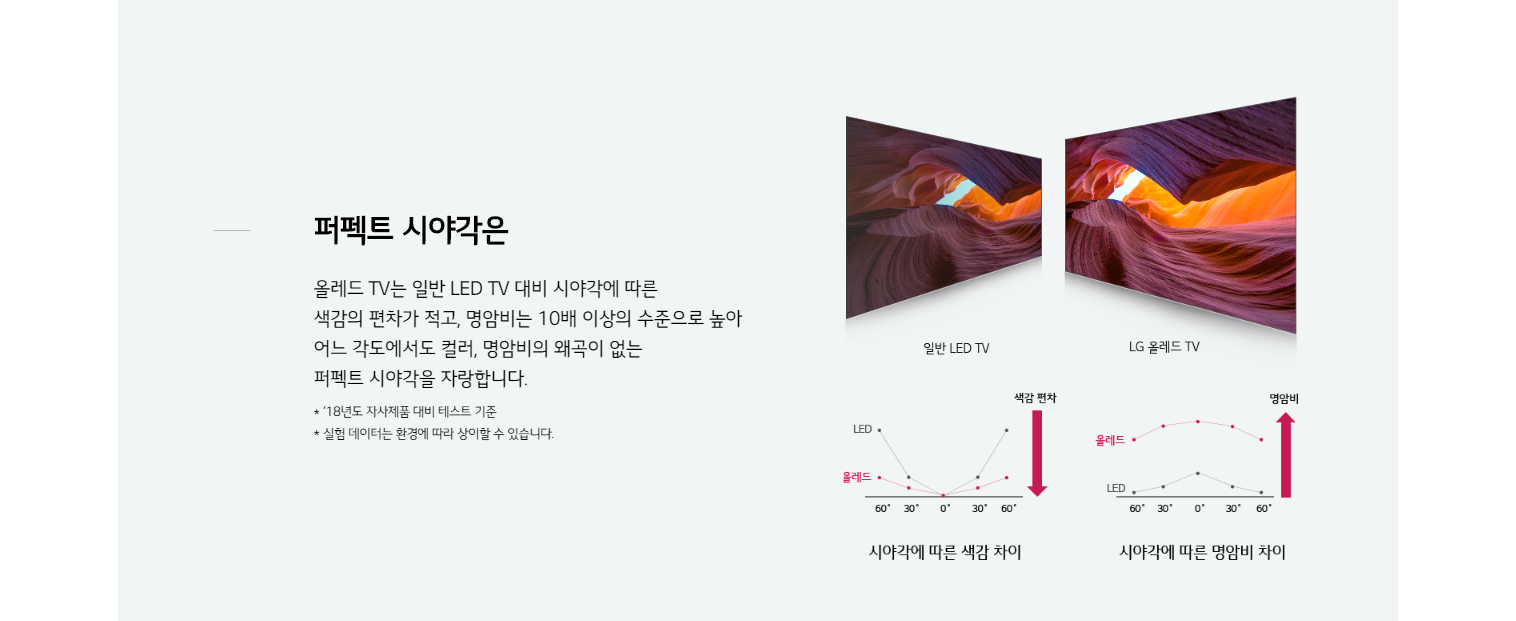 퍼펙트 시야각은

올레드 TV는 일반 LED TV 대비 시야각에 따른 색감의 편차가 적고, 명암비는 10배 이상의 수준으로 높아 어느 각도에서도 컬러, 명암비의 왜곡이 없는 퍼펙트 시야각을 자랑합니다.

* '18년도 자사제품 대비 테스트 기준
* 실험 데이터는 환경에 따라 상이할 수 있습니다.

일반 LED TV

LG 올레드 TV

색감 편차

LED

올레드

60° 30° 0° 30° 60°

시야각에 따른 색감 차이

명암비

올레드

LED

60° 30° 0° 30° 60°

시야각에 따른 명암비 차이